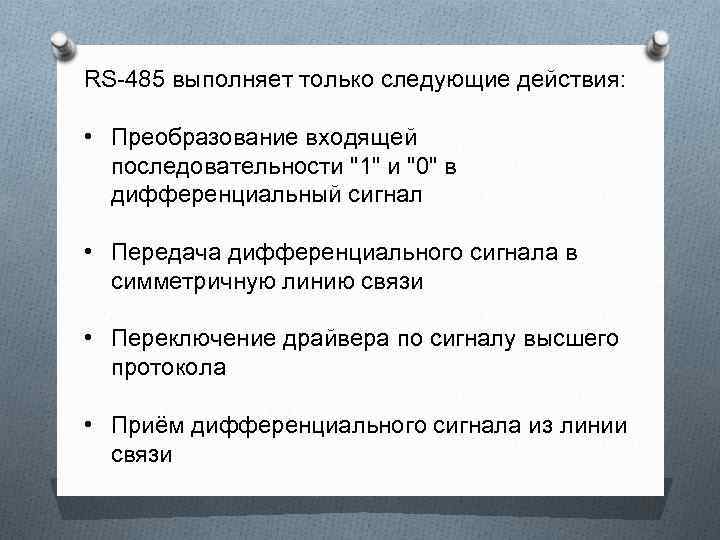 RS-485 выполняет только следующие действия:

• Преобразование входящей последовательности "1" и "0" в дифференциальный сигнал

• Передача дифференциального сигнала в симметричную линию связи

• Переключение драйвера по сигналу высшего протокола

• Приём дифференциального сигнала из линии связи